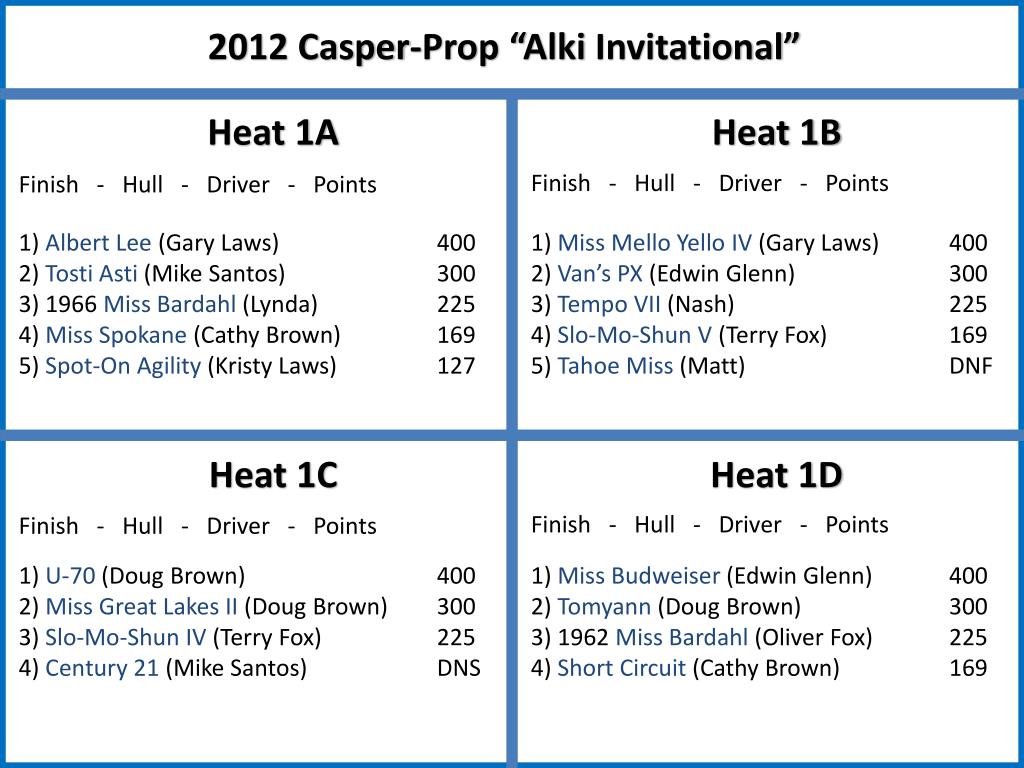 2012 Casper-Prop “Alki Invitational”

Heat 1A

Finish - Hull - Driver - Points

1) Albert Lee (Gary Laws) 400
2) Tosti Asti (Mike Santos) 300
3) 1966 Miss Bardahl (Lynda) 225
4) Miss Spokane (Cathy Brown) 169
5) Spot-On Agility (Kristy Laws) 127

Heat 1B

Finish - Hull - Driver - Points

1) Miss Mello Yello IV (Gary Laws) 400
2) Van’s PX (Edwin Glenn) 300
3) Tempo VII (Nash) 225
4) Slo-Mo-Shun V (Terry Fox) 169
5) Tahoe Miss (Matt) DNF

Heat 1C

Finish - Hull - Driver - Points

1) U-70 (Doug Brown) 400
2) Miss Great Lakes II (Doug Brown) 300
3) Slo-Mo-Shun IV (Terry Fox) 225
4) Century 21 (Mike Santos) DNS

Heat 1D

Finish - Hull - Driver - Points

1) Miss Budweiser (Edwin Glenn) 400
2) Tomyann (Doug Brown) 300
3) 1962 Miss Bardahl (Oliver Fox) 225
4) Short Circuit (Cathy Brown) 169